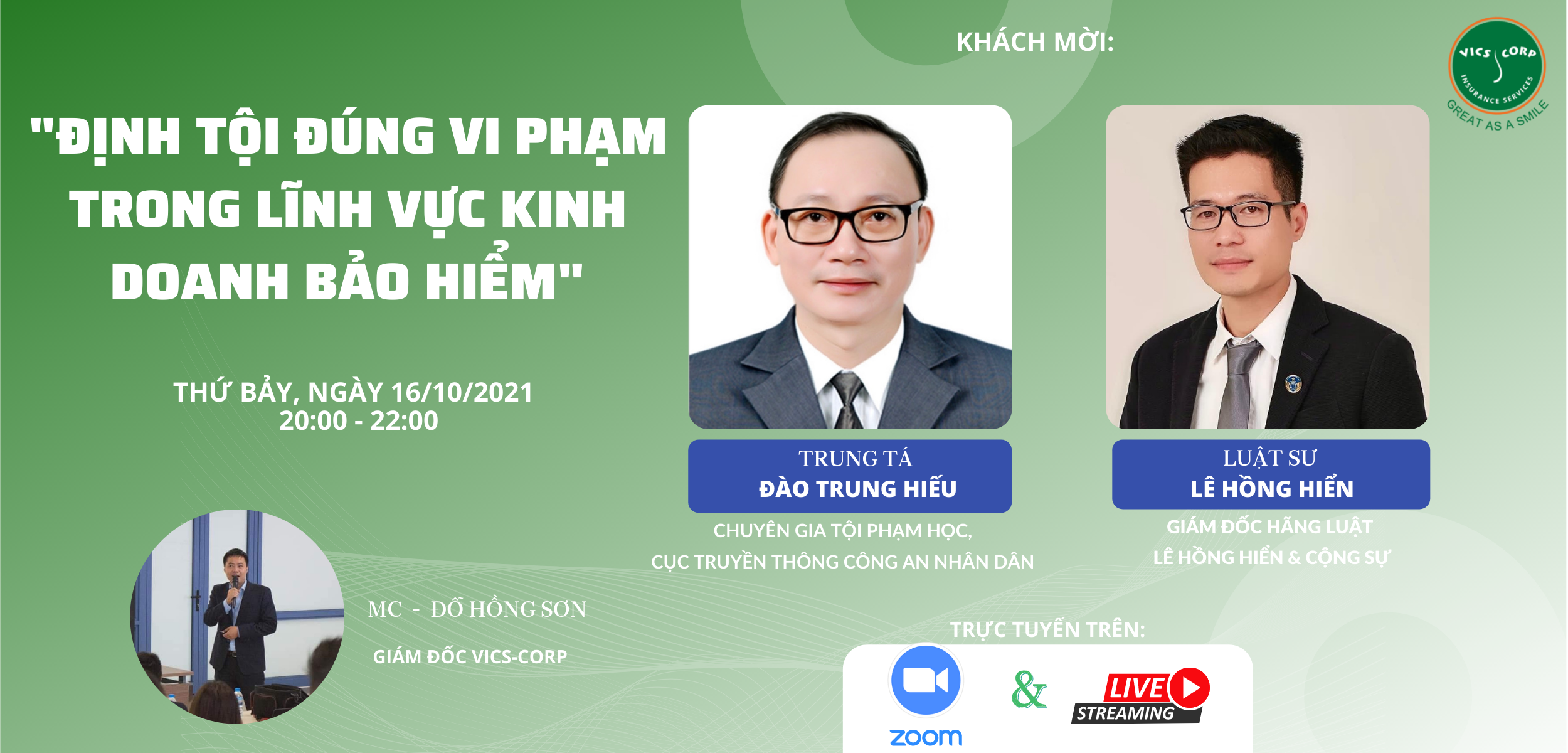 KHÁCH MỜI:

VICS CORP
INSURANCE SERVICES
GREAT AS A SMILE

"ĐỊNH TỘI ĐÚNG VI PHẠM TRONG LĨNH VỰC KINH DOANH BẢO HIỂM"

THỨ BẢY, NGÀY 16/10/2021
20:00 - 22:00

TRUNG TÁ
ĐÀO TRUNG HIẾU
CHUYÊN GIA TỘI PHẠM HỌC,
CỤC TRUYỀN THÔNG CÔNG AN NHÂN DÂN

LUẬT SƯ
LÊ HỒNG HIỂN
GIÁM ĐỐC HÃNG LUẬT
LÊ HỒNG HIỂN & CỘNG SỰ

MC - ĐỖ HỒNG SƠN
GIÁM ĐỐC VICS-CORP

TRỰC TUYẾN TRÊN:
zoom
&
LIVE
STREAMING